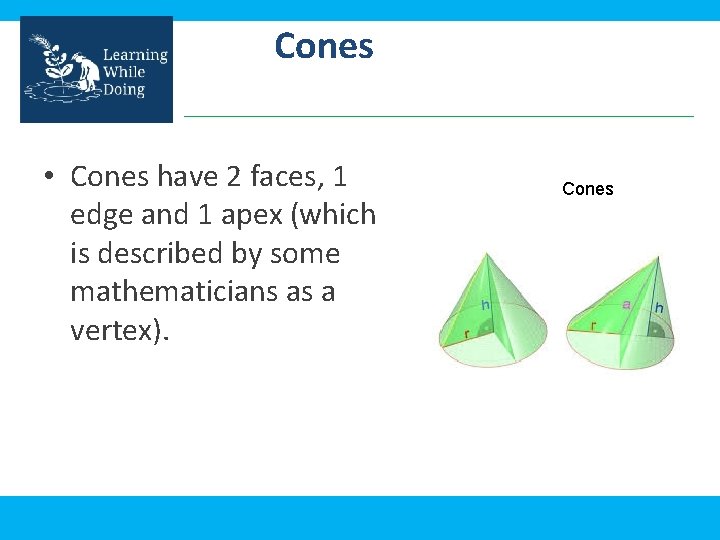 Learning While Doing

Cones

• Cones have 2 faces, 1 edge and 1 apex (which is described by some mathematicians as a vertex).

Cones

h
r

a
h
r